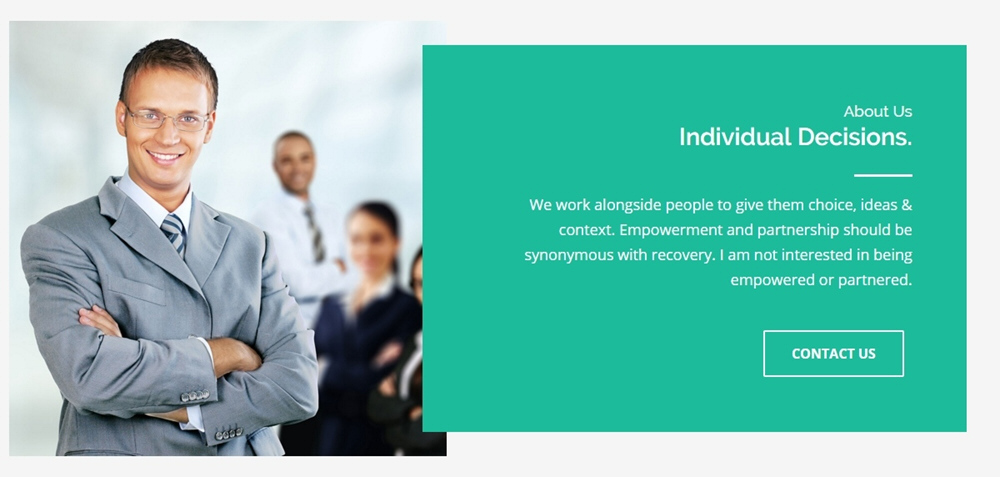 About Us

Individual Decisions.

We work alongside people to give them choice, ideas & context. Empowerment and partnership should be synonymous with recovery. I am not interested in being empowered or partnered.

CONTACT US